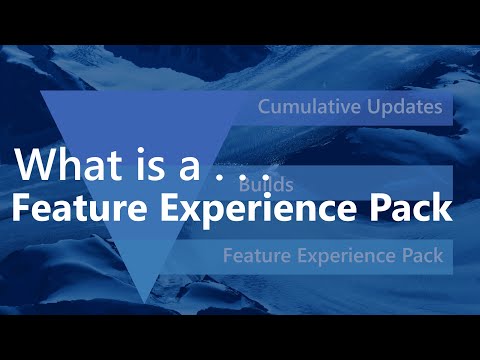 Cumulative Updates

What is a . . .

Builds

Feature Experience Pack

Feature Experience Pack